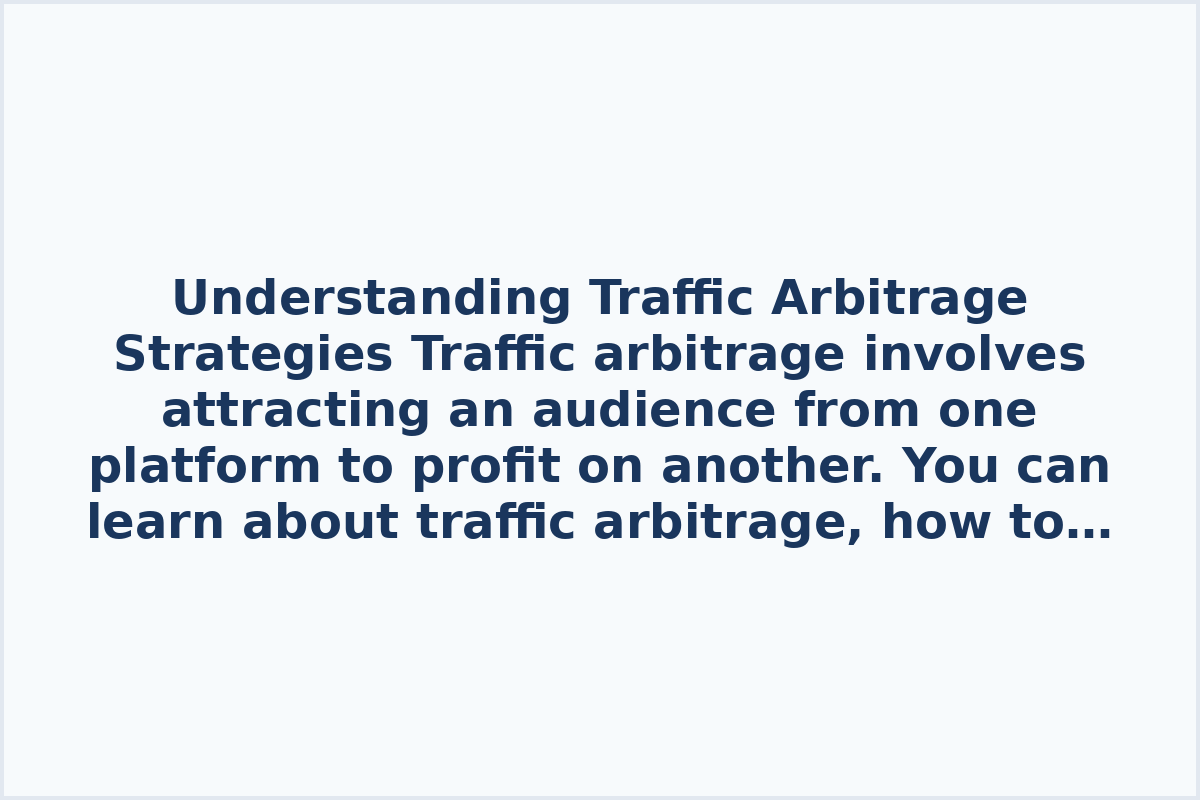 Understanding Traffic Arbitrage Strategies Traffic arbitrage involves attracting an audience from one platform to profit on another. You can learn about traffic arbitrage, how to…